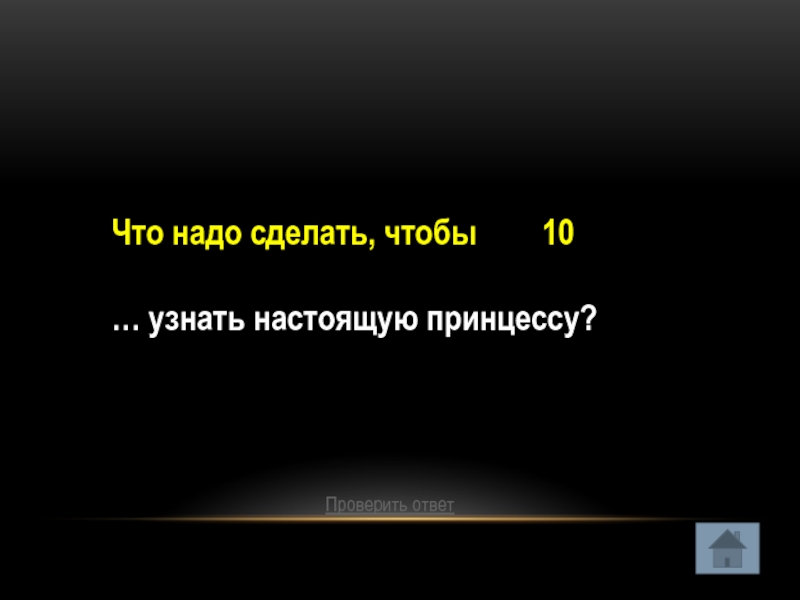 Что надо сделать, чтобы 10

… узнать настоящую принцессу?

Проверить ответ